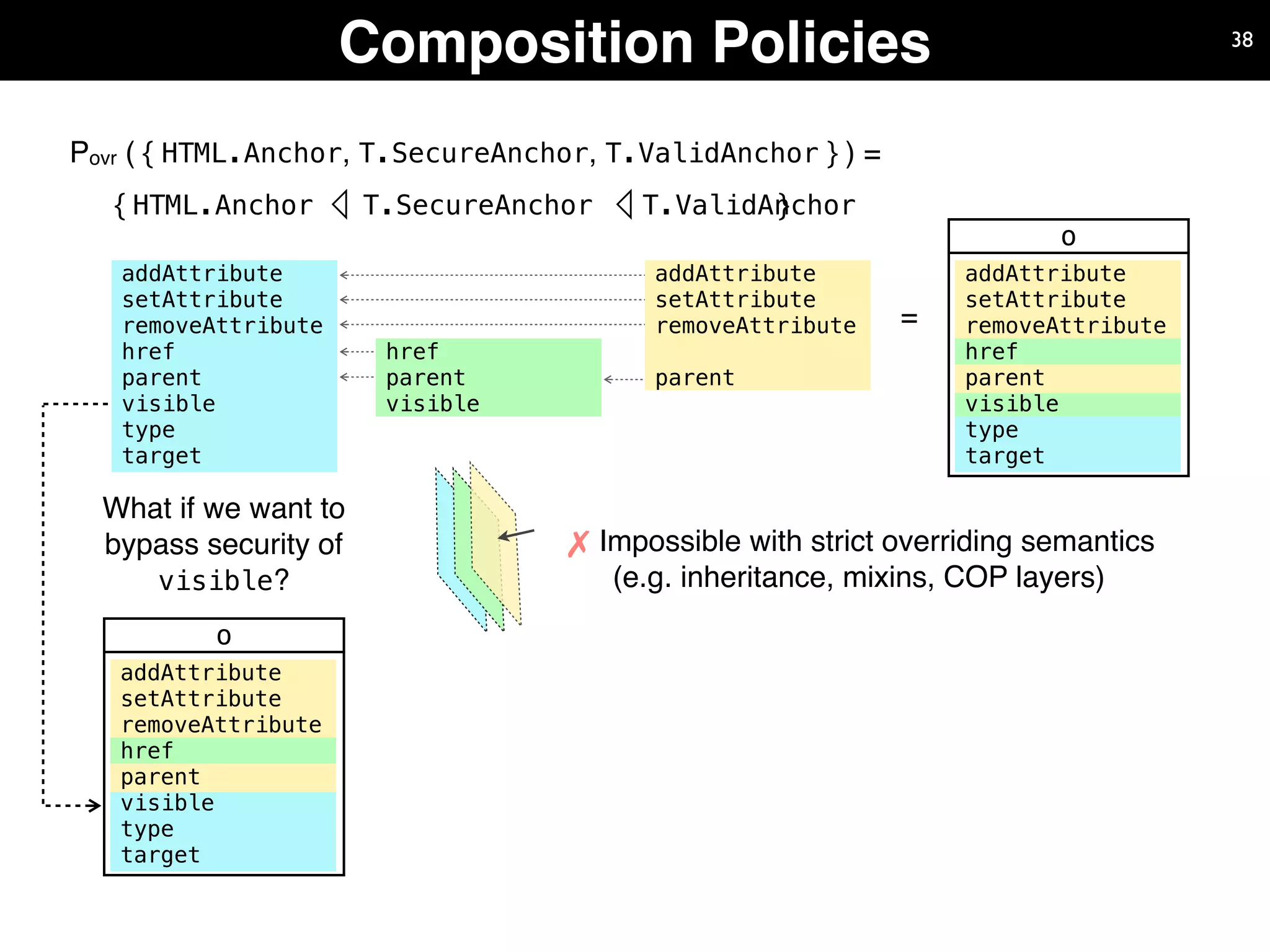 Composition Policies

38

$P_{ovr}$ ( { HTML.Anchor, T.SecureAnchor, T.ValidAnchor } ) =

{ HTML.Anchor ◁ T.SecureAnchor ◁ T.ValidAnchor }

addAttribute
setAttribute
removeAttribute
href
parent
visible
type
target

href
parent
visible

addAttribute
setAttribute
removeAttribute
parent

=

o
addAttribute
setAttribute
removeAttribute
href
parent
visible
type
target

What if we want to bypass security of visible?

✗ Impossible with strict overriding semantics (e.g. inheritance, mixins, COP layers)

o
addAttribute
setAttribute
removeAttribute
href
parent
visible
type
target